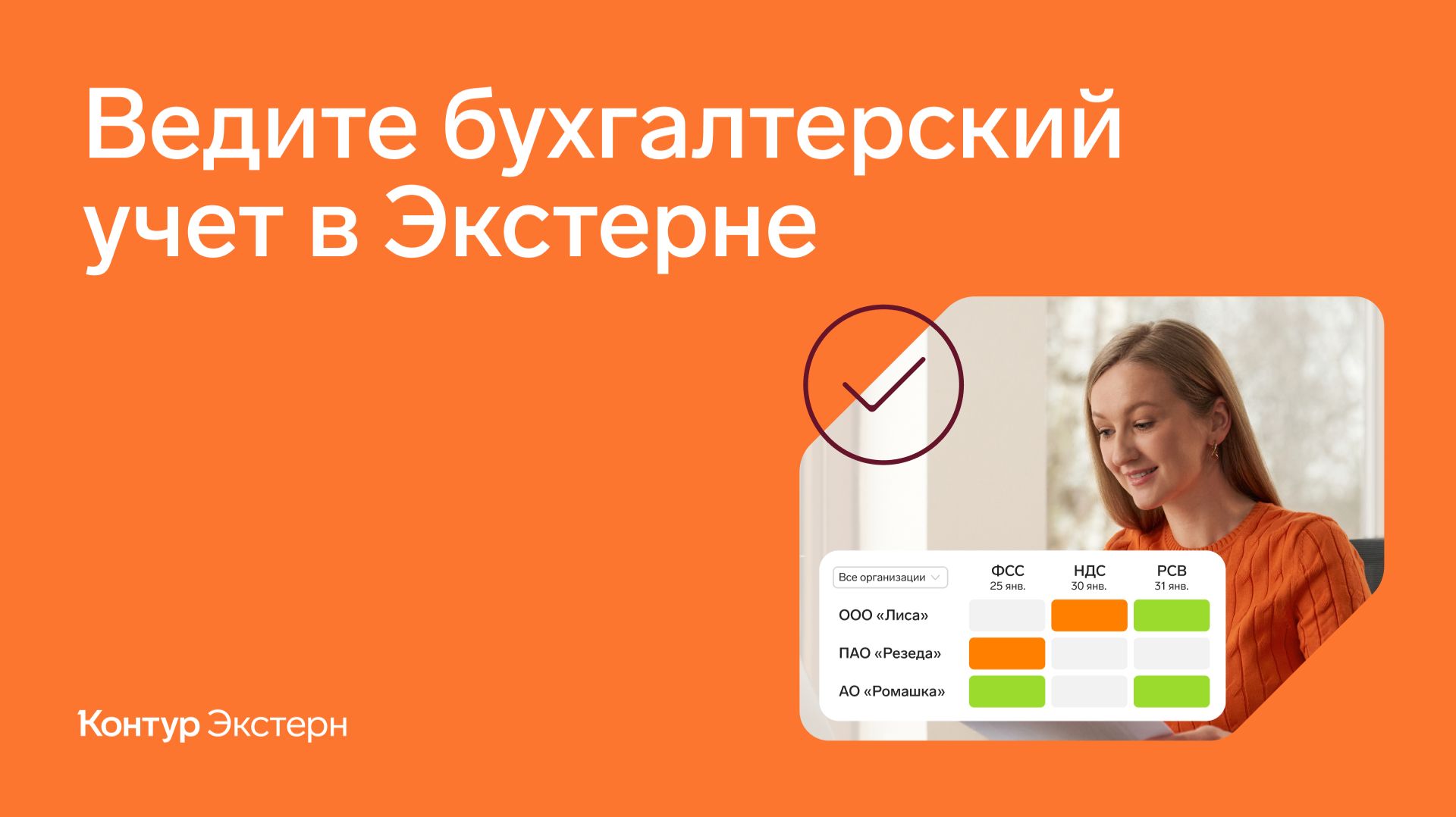 Ведите бухгалтерский учет в Экстерне

| Все организации | ФСС 25 янв. | НДС 30 янв. | РСВ 31 янв. |
|---|---|---|---|
| ООО «Лиса» | | | |
| ПАО «Резеда» | | | |
| АО «Ромашка» | | | |

Контур Экстерн